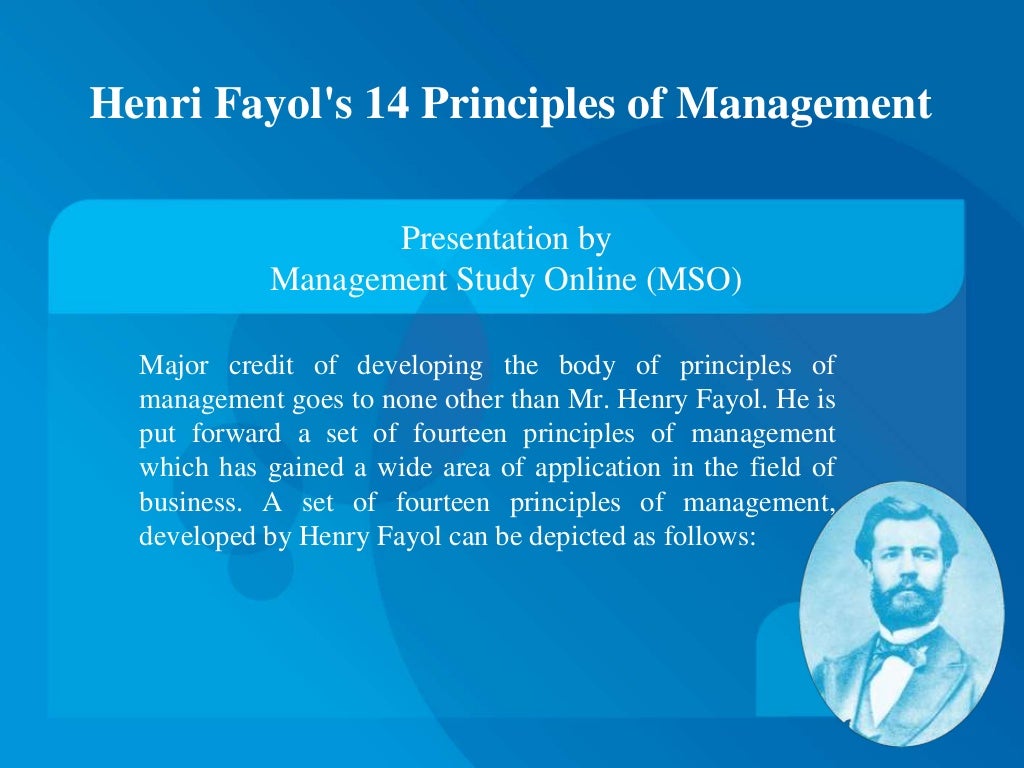 Henri Fayol's 14 Principles of Management

Presentation by
Management Study Online (MSO)

Major credit of developing the body of principles of management goes to none other than Mr. Henry Fayol. He is put forward a set of fourteen principles of management which has gained a wide area of application in the field of business. A set of fourteen principles of management, developed by Henry Fayol can be depicted as follows: